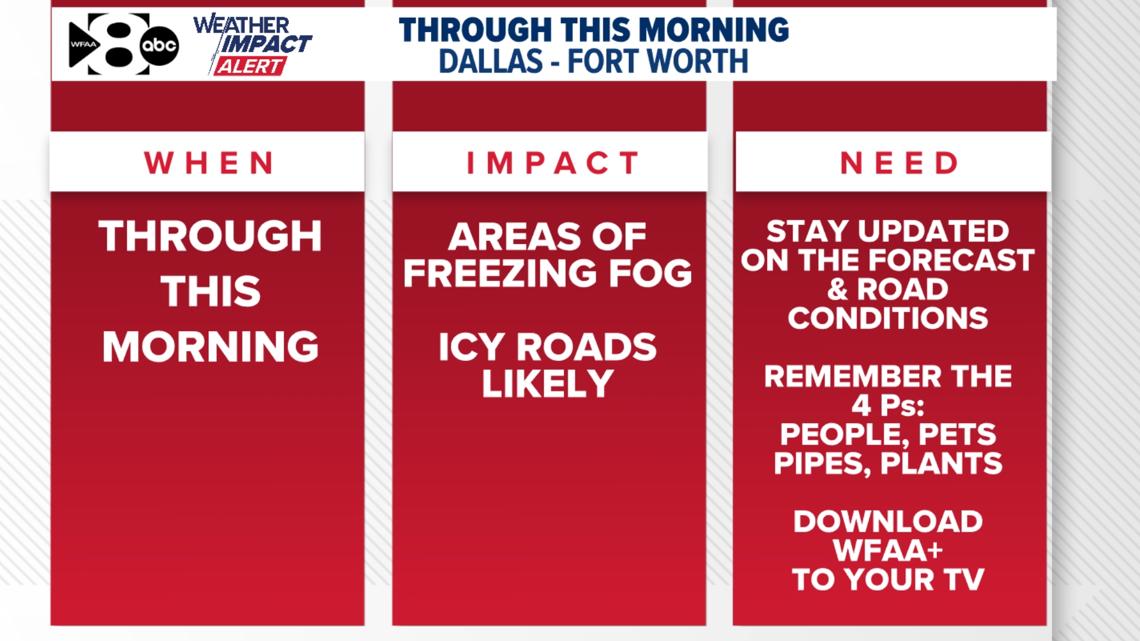 WFAA 8 abc
WEATHER IMPACT ALERT

THROUGH THIS MORNING
DALLAS - FORT WORTH

WHEN

THROUGH THIS MORNING

IMPACT

AREAS OF FREEZING FOG

ICY ROADS LIKELY

NEED

STAY UPDATED ON THE FORECAST & ROAD CONDITIONS

REMEMBER THE 4 Ps: PEOPLE, PETS PIPES, PLANTS

DOWNLOAD WFAA+ TO YOUR TV